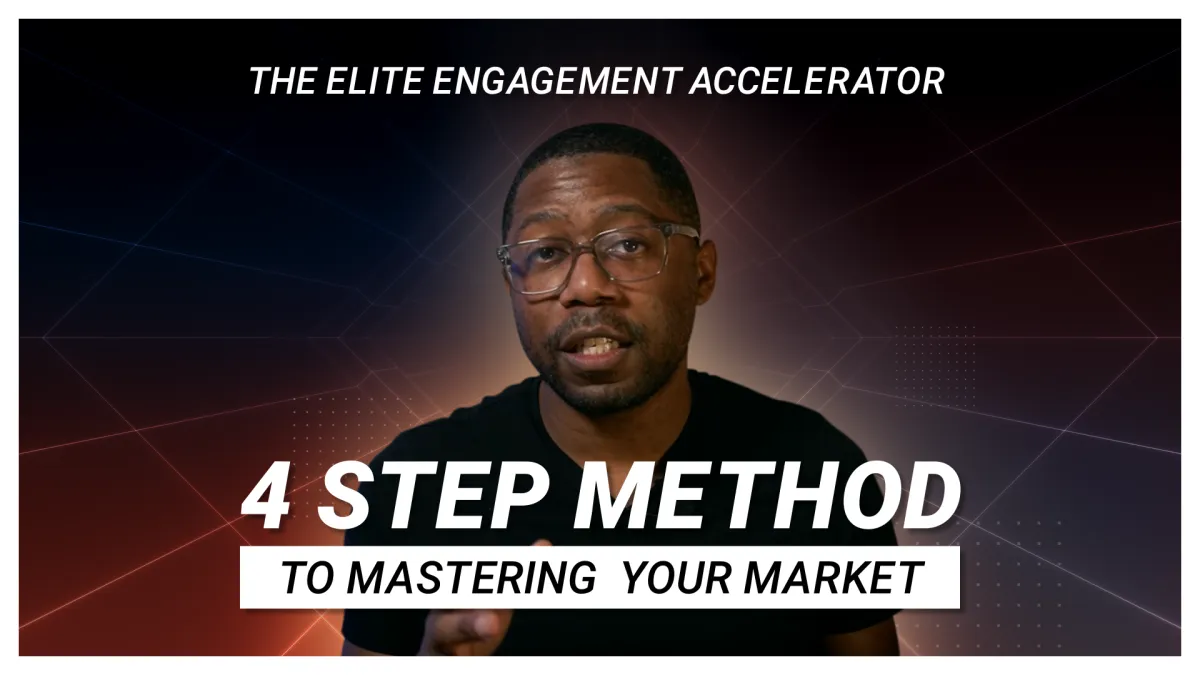 THE ELITE ENGAGEMENT ACCELERATOR

4 STEP METHOD

TO MASTERING YOUR MARKET